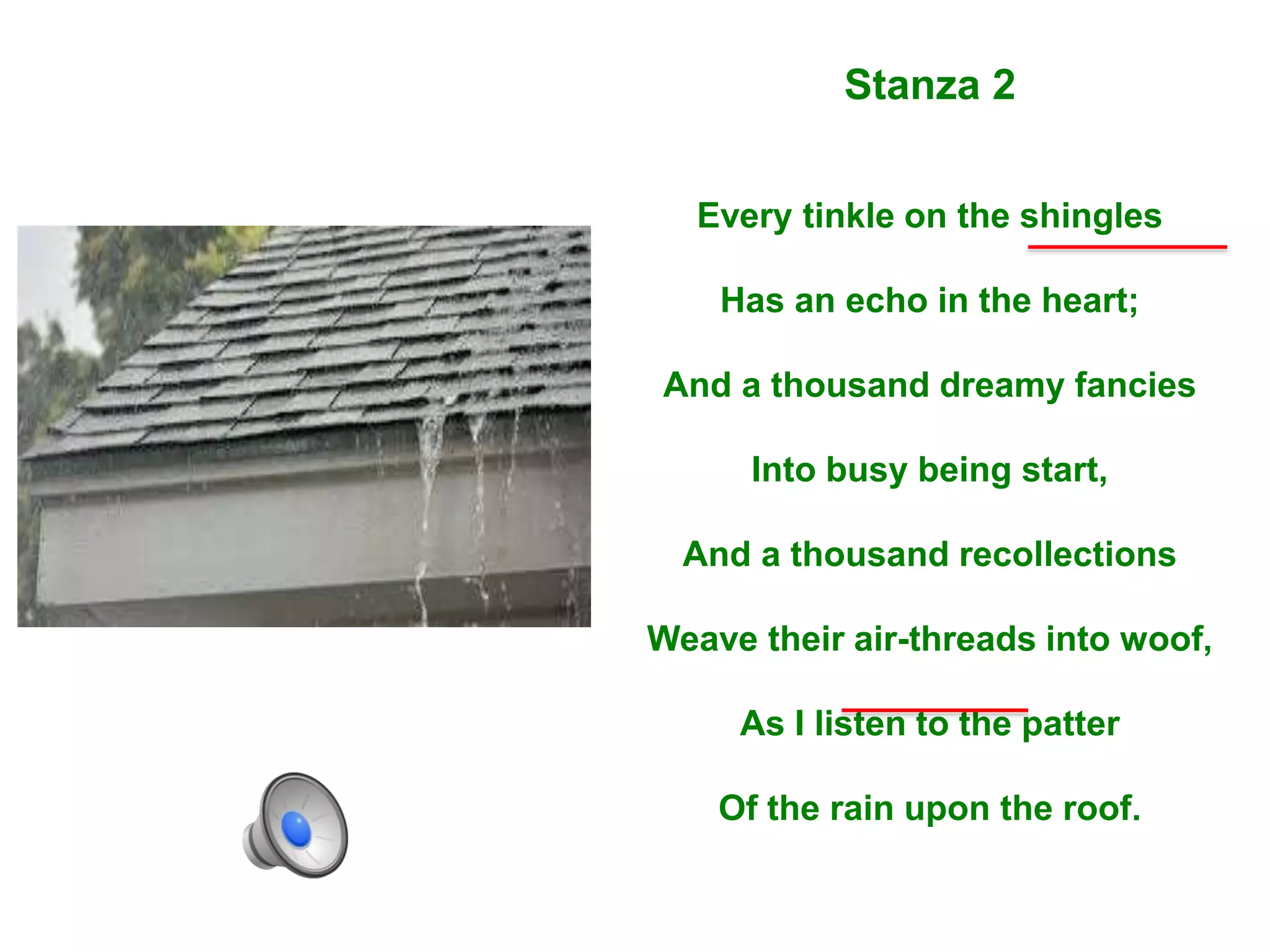 Stanza 2

Every tinkle on the shingles
Has an echo in the heart;
And a thousand dreamy fancies
Into busy being start,
And a thousand recollections
Weave their air-threads into woof,
As I listen to the patter
Of the rain upon the roof.